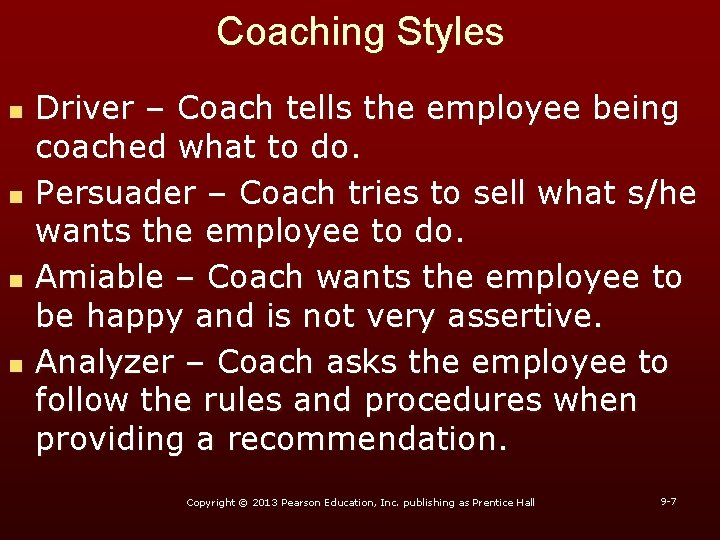 Coaching Styles

- Driver – Coach tells the employee being coached what to do.
- Persuader – Coach tries to sell what s/he wants the employee to do.
- Amiable – Coach wants the employee to be happy and is not very assertive.
- Analyzer – Coach asks the employee to follow the rules and procedures when providing a recommendation.

Copyright © 2013 Pearson Education, Inc. publishing as Prentice Hall

9-7